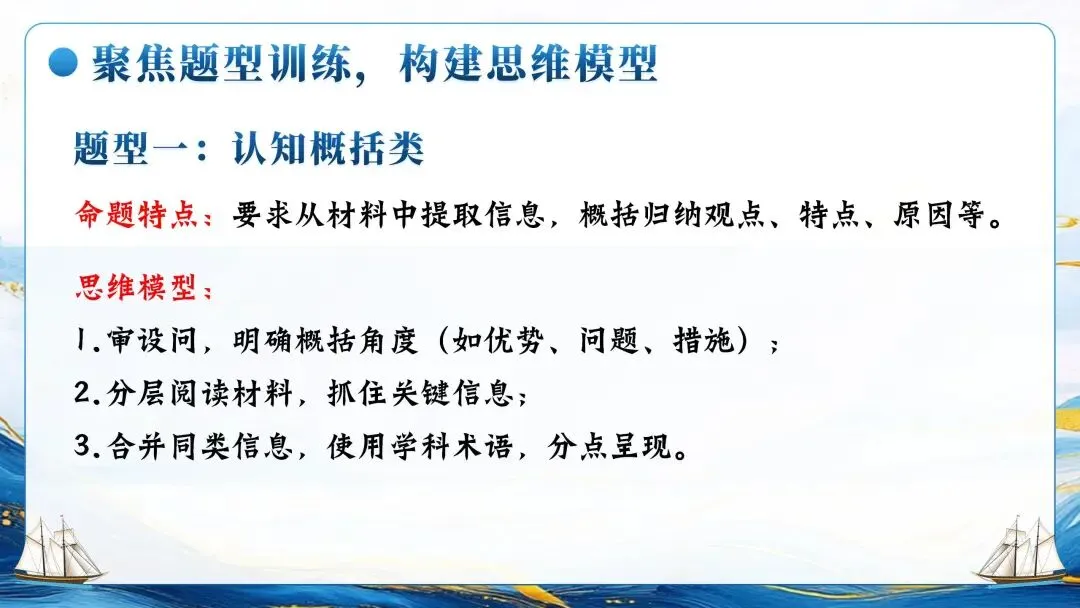 聚焦题型训练，构建思维模型

题型一：认知概括类

命题特点：要求从材料中提取信息，概括归纳观点、特点、原因等。

思维模型：

1.审设问，明确概括角度（如优势、问题、措施）；

2.分层阅读材料，抓住关键信息；

3.合并同类信息，使用学科术语，分点呈现。